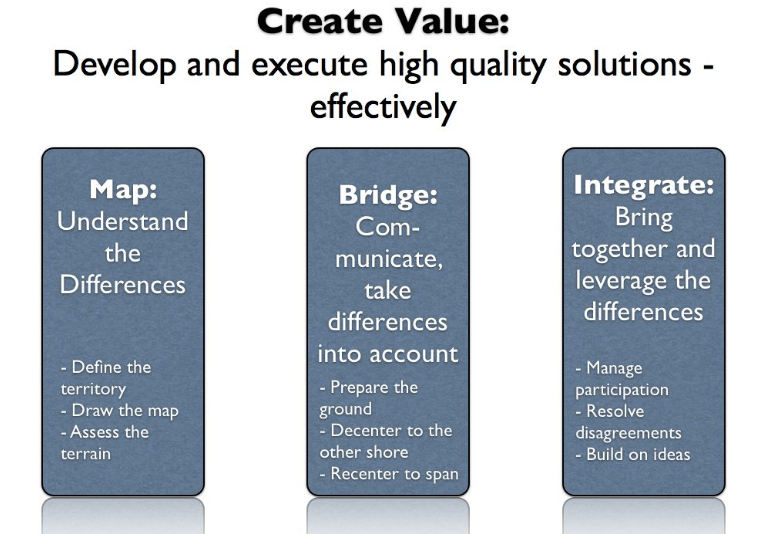 Create Value:
Develop and execute high quality solutions - effectively

Map:
Understand the Differences

- Define the territory
- Draw the map
- Assess the terrain

Bridge:
Communicate, take differences into account

- Prepare the ground
- Decenter to the other shore
- Recenter to span

Integrate:
Bring together and leverage the differences

- Manage participation
- Resolve disagreements
- Build on ideas